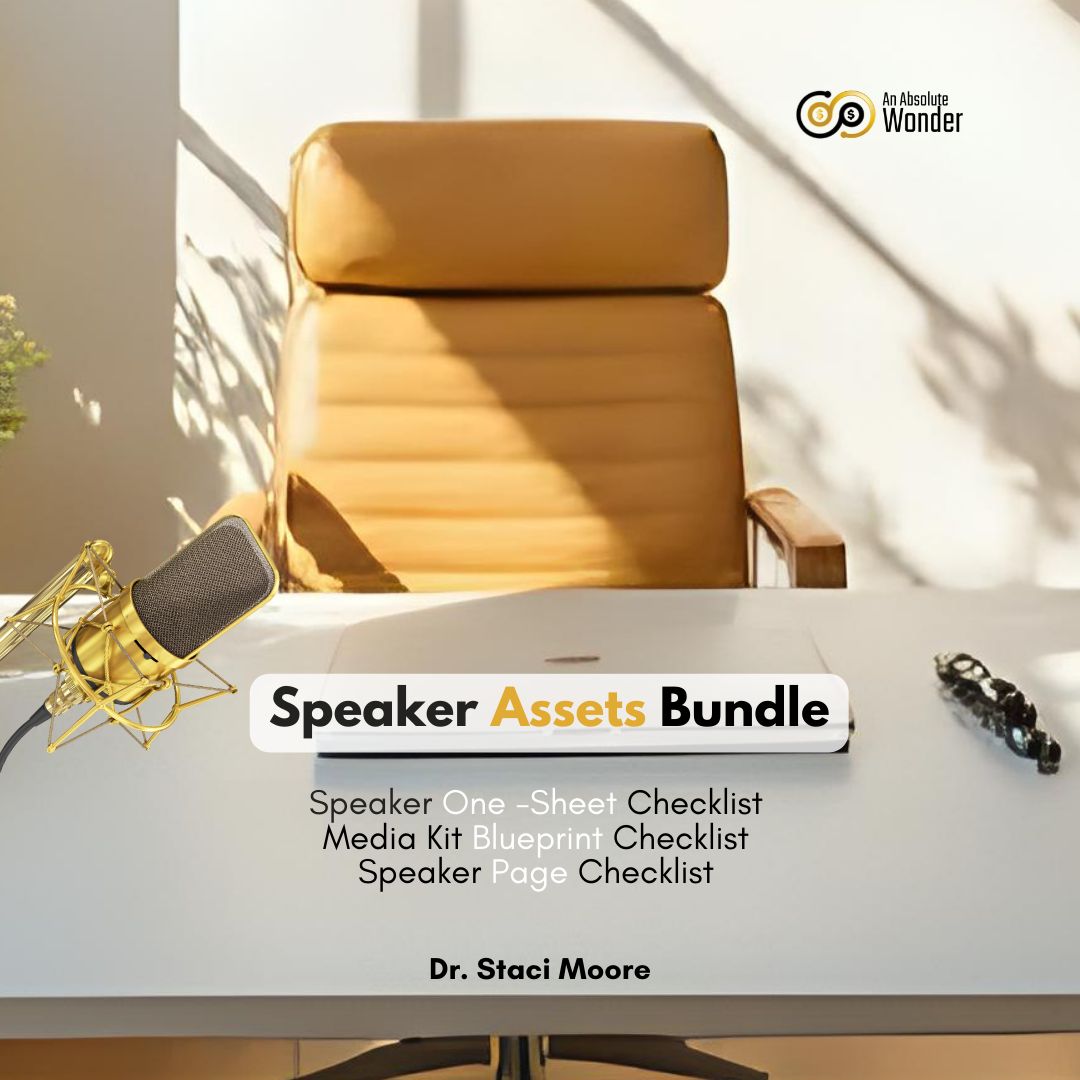 An Absolute Wonder

Speaker Assets Bundle

Speaker One -Sheet Checklist
Media Kit Blueprint Checklist
Speaker Page Checklist

Dr. Staci Moore